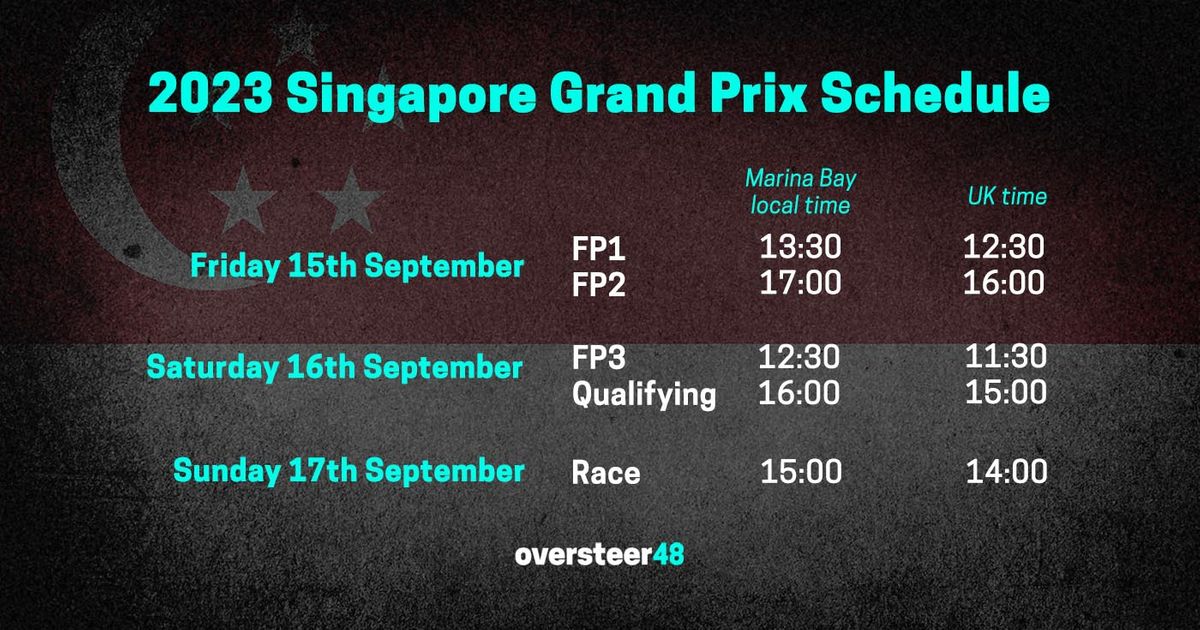 2023 Singapore Grand Prix Schedule

| | | Marina Bay local time | UK time |
|---|---|---|---|
| Friday 15th September | FP1 | 13:30 | 12:30 |
| | FP2 | 17:00 | 16:00 |
| Saturday 16th September | FP3 | 12:30 | 11:30 |
| | Qualifying | 16:00 | 15:00 |
| Sunday 17th September | Race | 15:00 | 14:00 |

oversteer48